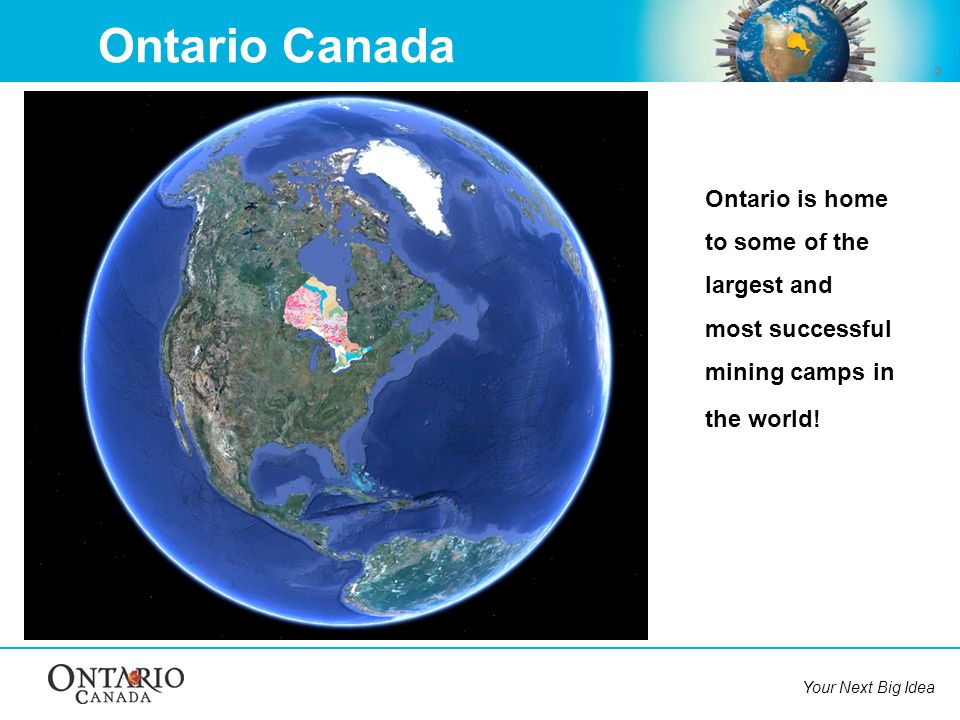 Ontario Canada

2

Ontario is home to some of the largest and most successful mining camps in the world!

ONTARIO
CANADA

Your Next Big Idea